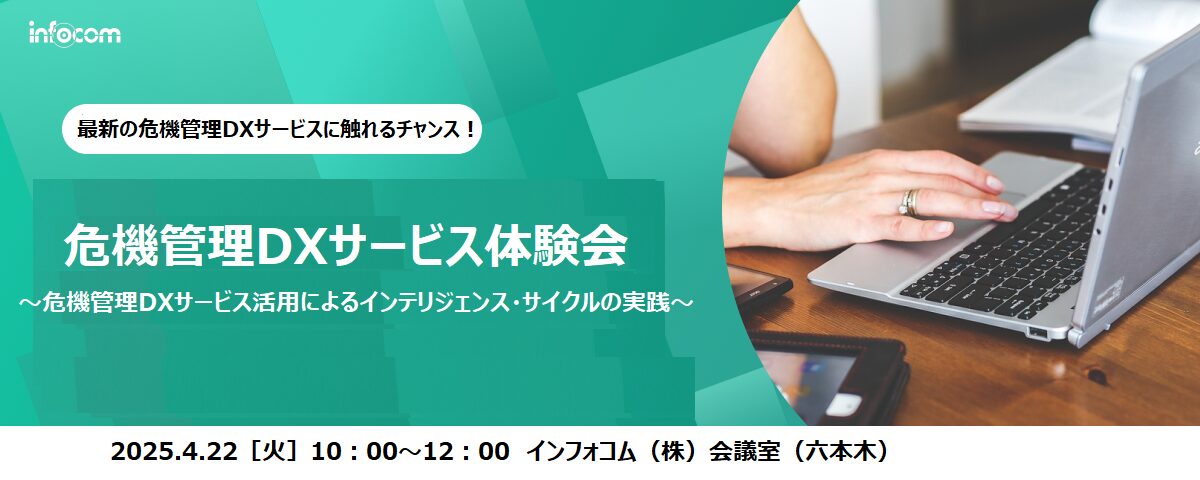 infocom

最新の危機管理DXサービスに触れるチャンス！

危機管理DXサービス体験会

～危機管理DXサービス活用によるインテリジェンス・サイクルの実践～

2025.4.22［火］10：00～12：00 インフォコム（株）会議室（六本木）